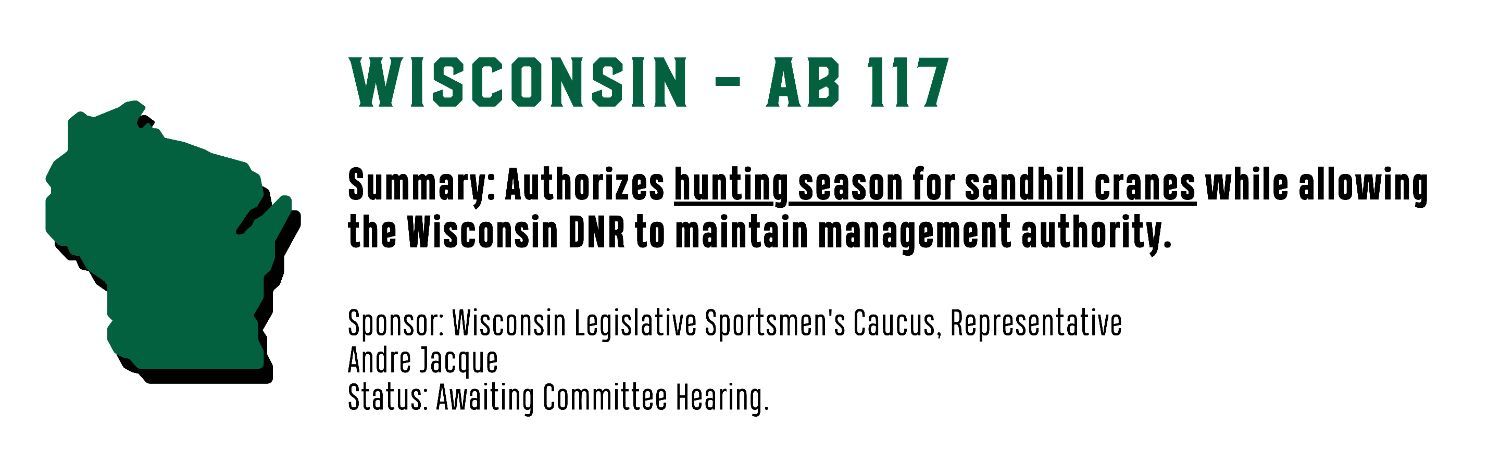 WISCONSIN - AB 117

Summary: Authorizes hunting season for sandhill cranes while allowing the Wisconsin DNR to maintain management authority.

Sponsor: Wisconsin Legislative Sportsmen's Caucus, Representative Andre Jacque
Status: Awaiting Committee Hearing.